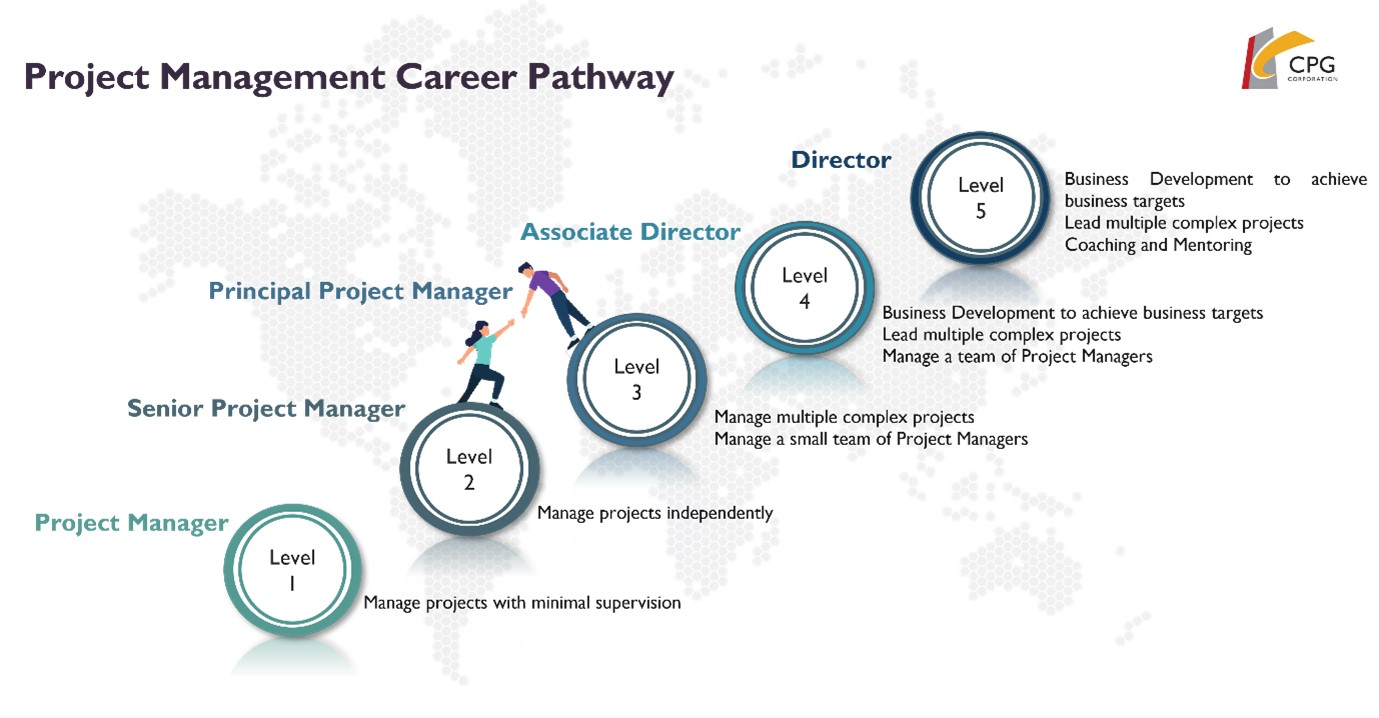 Project Management Career Pathway

CPG CORPORATION

Director

Level 5

Business Development to achieve business targets
Lead multiple complex projects
Coaching and Mentoring

Associate Director

Level 4

Business Development to achieve business targets
Lead multiple complex projects
Manage a team of Project Managers

Principal Project Manager

Level 3

Manage multiple complex projects
Manage a small team of Project Managers

Senior Project Manager

Level 2

Manage projects independently

Project Manager

Level 1

Manage projects with minimal supervision